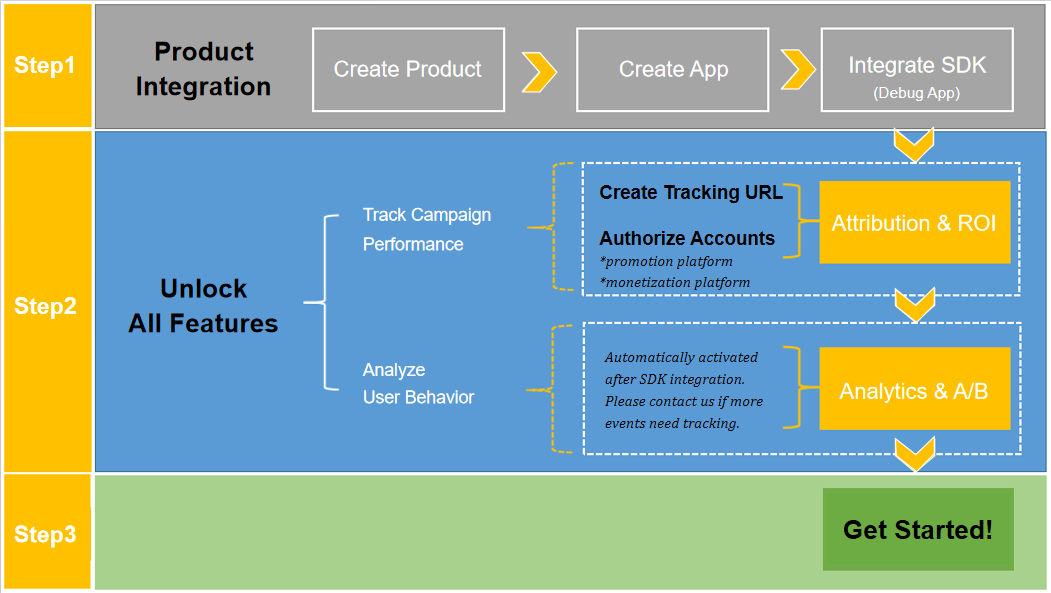 Step1

Product Integration

Create Product

Create App

Integrate SDK
(Debug App)

Step2

Unlock All Features

Track Campaign Performance

Create Tracking URL

Authorize Accounts
*promotion platform
*monetization platform

Attribution & ROI

Analyze User Behavior

Automatically activated after SDK integration. Please contact us if more events need tracking.

Analytics & A/B

Step3

Get Started!